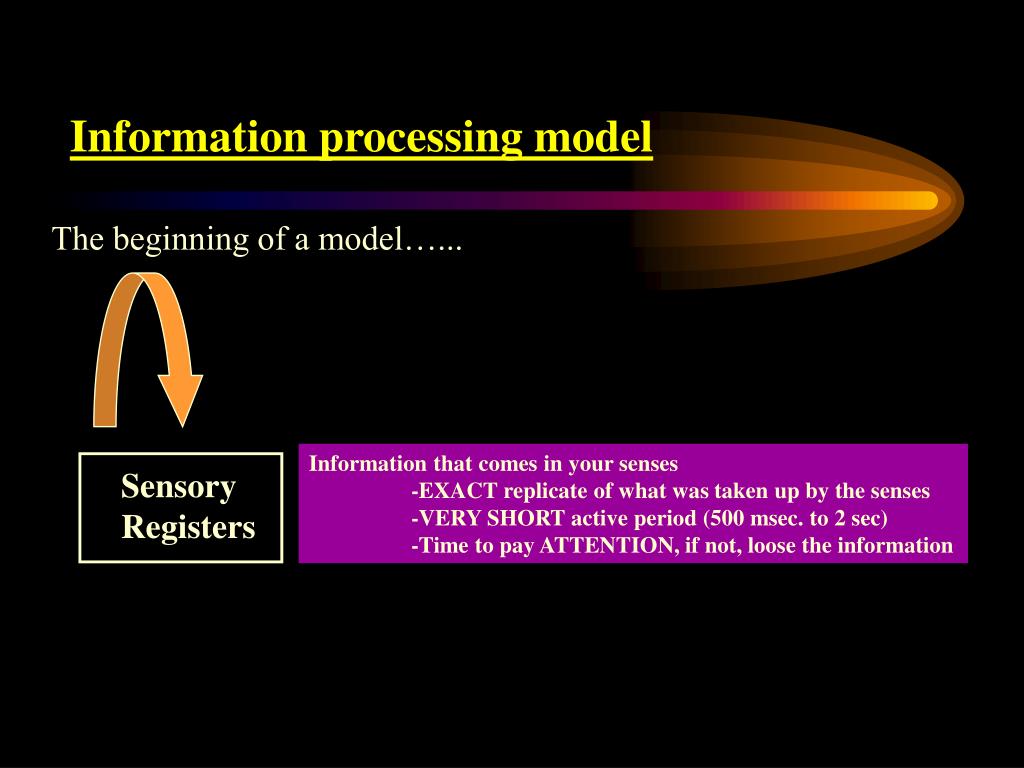 Information processing model

The beginning of a model…...

Sensory Registers

Information that comes in your senses
-EXACT replicate of what was taken up by the senses
-VERY SHORT active period (500 msec. to 2 sec)
-Time to pay ATTENTION, if not, loose the information